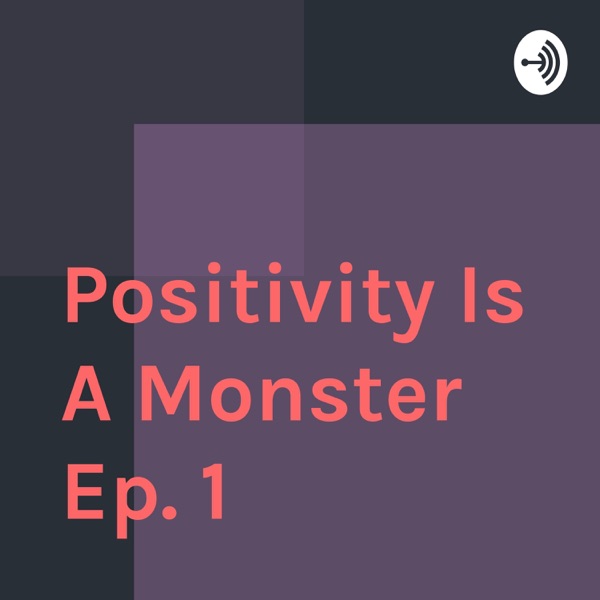 Positivity Is A Monster Ep. 1